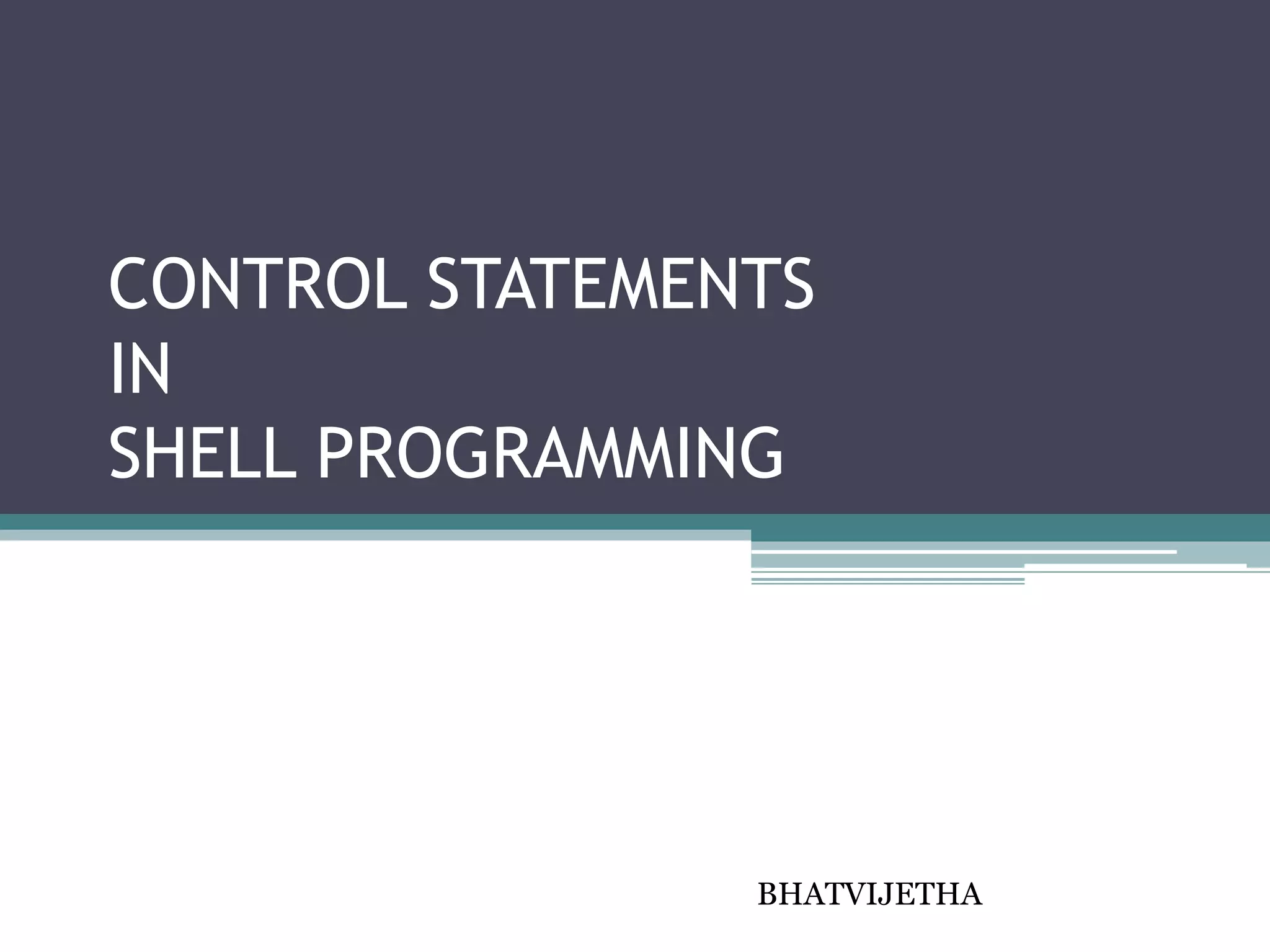 CONTROL STATEMENTS
IN
SHELL PROGRAMMING

BHATVIJETHA